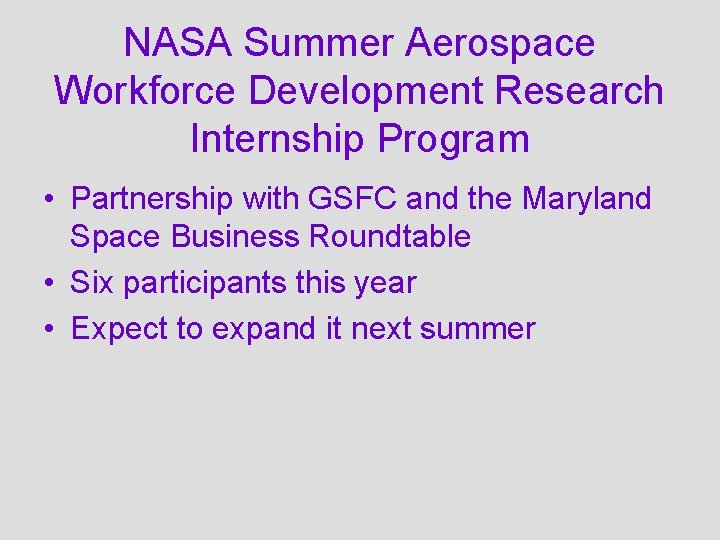 NASA Summer Aerospace Workforce Development Research Internship Program

• Partnership with GSFC and the Maryland Space Business Roundtable
• Six participants this year
• Expect to expand it next summer